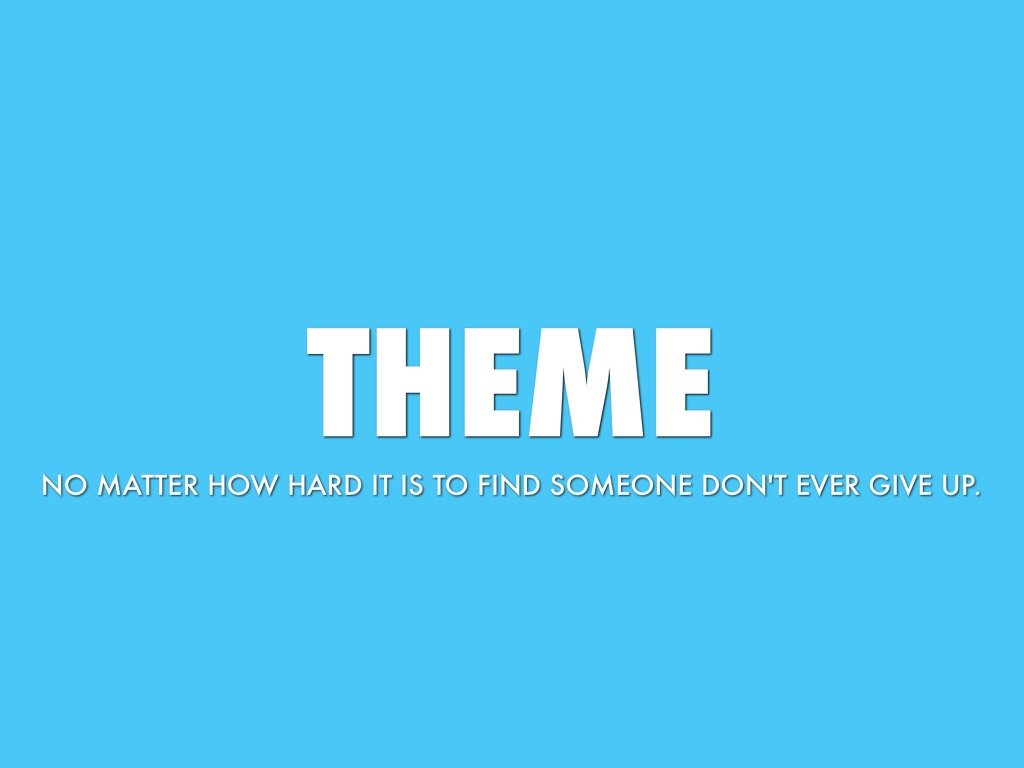 THEME

NO MATTER HOW HARD IT IS TO FIND SOMEONE DON'T EVER GIVE UP.